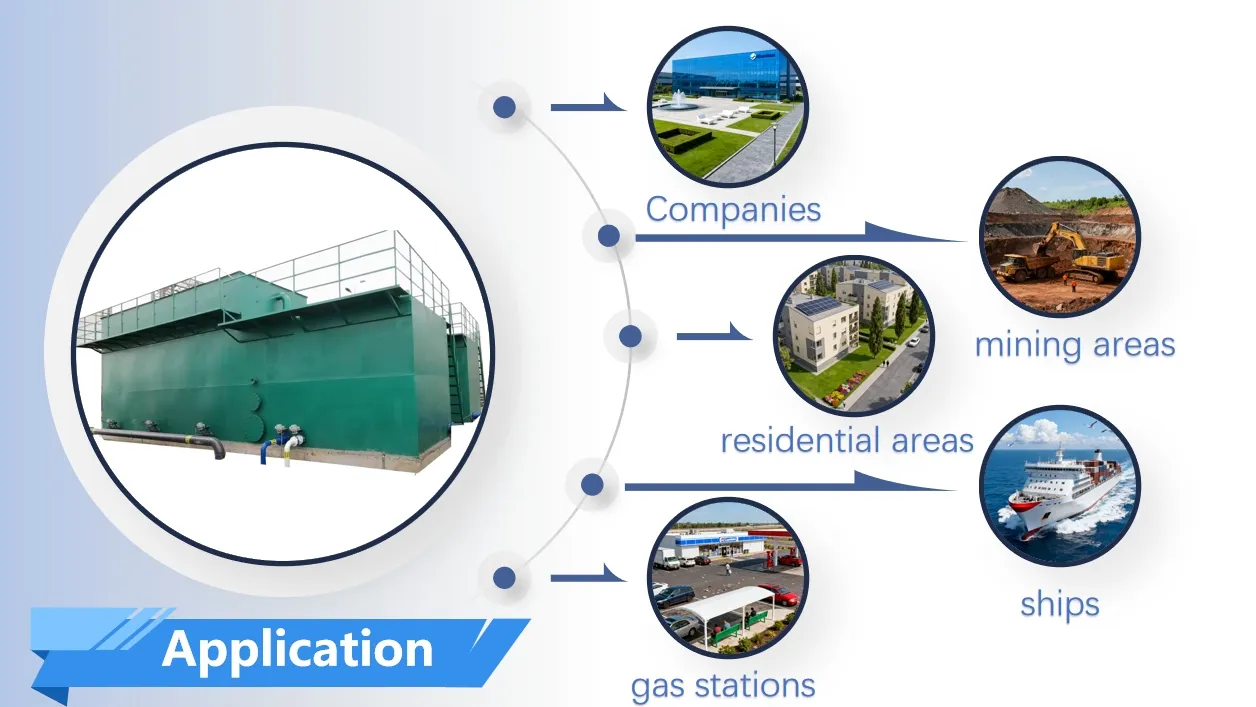 Companies

mining areas

residential areas

ships

gas stations

Application